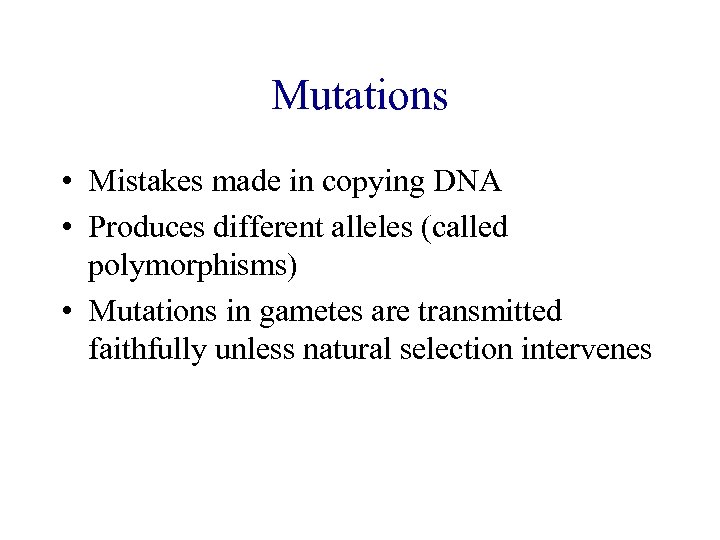 Mutations

• Mistakes made in copying DNA
• Produces different alleles (called polymorphisms)
• Mutations in gametes are transmitted faithfully unless natural selection intervenes